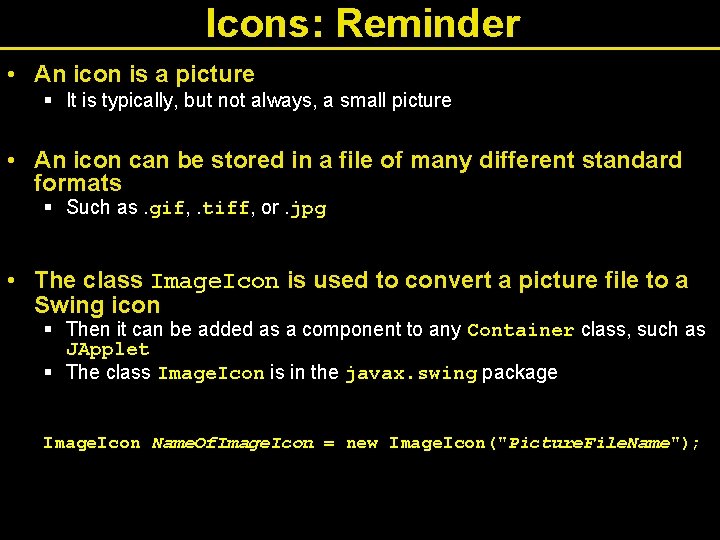 Icons: Reminder

• An icon is a picture
  ▪ It is typically, but not always, a small picture

• An icon can be stored in a file of many different standard formats
  ▪ Such as .gif, .tiff, or .jpg

• The class ImageIcon is used to convert a picture file to a Swing icon
  ▪ Then it can be added as a component to any Container class, such as JApplet
  ▪ The class ImageIcon is in the javax.swing package

ImageIcon NameOfImageIcon = new ImageIcon("PictureFileName");